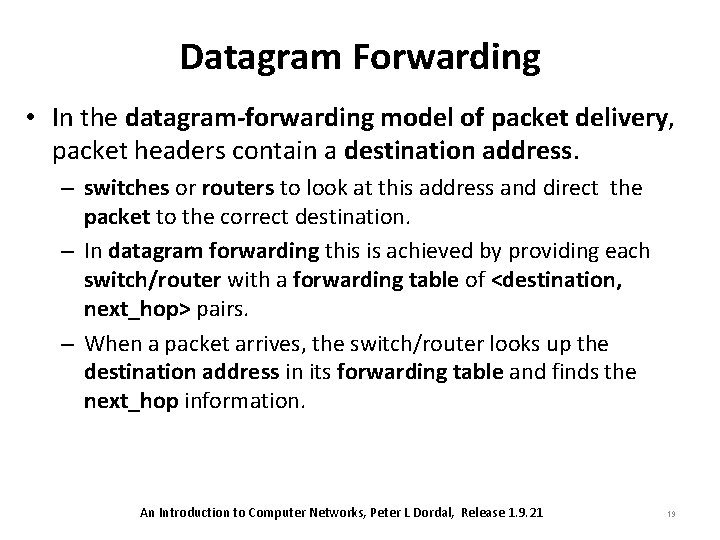 Datagram Forwarding

• In the datagram-forwarding model of packet delivery, packet headers contain a destination address.

– switches or routers to look at this address and direct the packet to the correct destination.

– In datagram forwarding this is achieved by providing each switch/router with a forwarding table of <destination, next_hop> pairs.

– When a packet arrives, the switch/router looks up the destination address in its forwarding table and finds the next_hop information.

An Introduction to Computer Networks, Peter L Dordal, Release 1.9.21

19